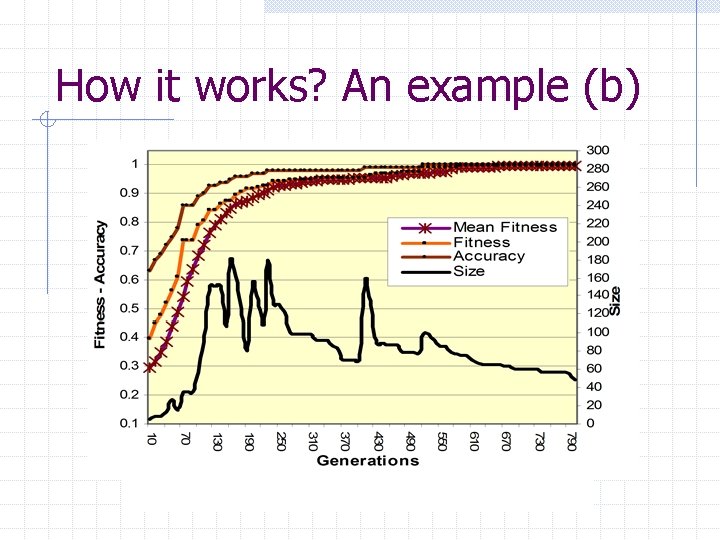 How it works? An example (b)

Fitness - Accuracy

1
0.9
0.8
0.7
0.6
0.5
0.4
0.3
0.2
0.1

300
280
260
240
220
200
180
160
140
120
100
80
60
40
20
0

Size

Mean Fitness
Fitness
Accuracy
Size

10
70
130
190
250
310
370
430
490
550
610
670
730
790

Generations